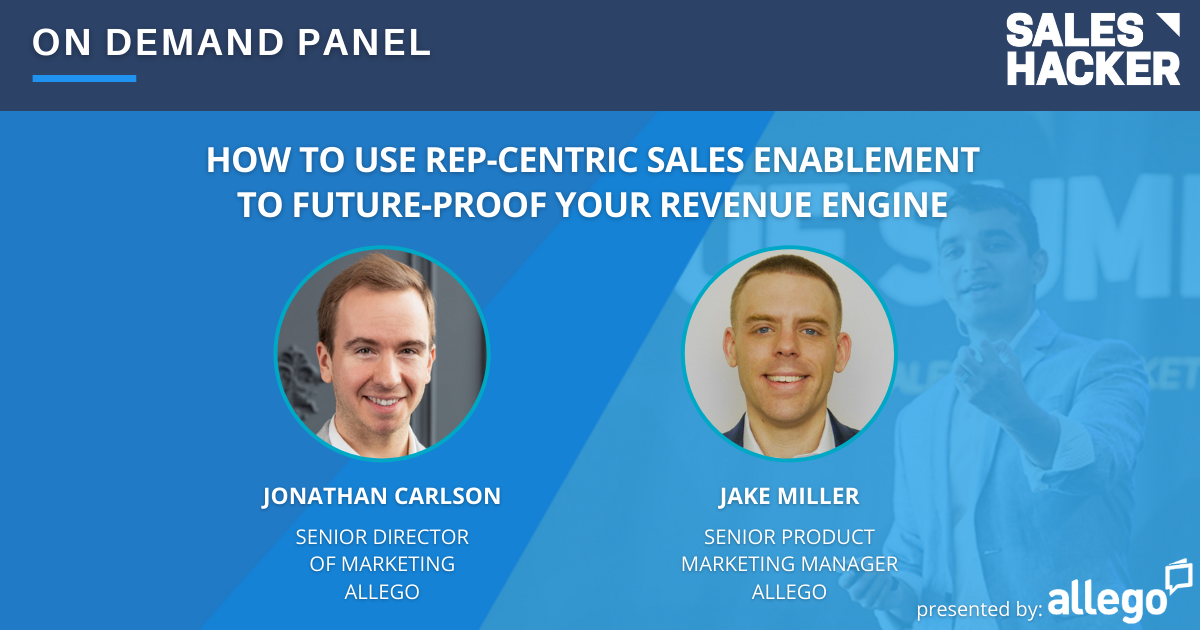 ON DEMAND PANEL

SALES HACKER

HOW TO USE REP-CENTRIC SALES ENABLEMENT TO FUTURE-PROOF YOUR REVENUE ENGINE

JONATHAN CARLSON

SENIOR DIRECTOR OF MARKETING ALLEGO

JAKE MILLER

SENIOR PRODUCT MARKETING MANAGER ALLEGO

presented by: allego